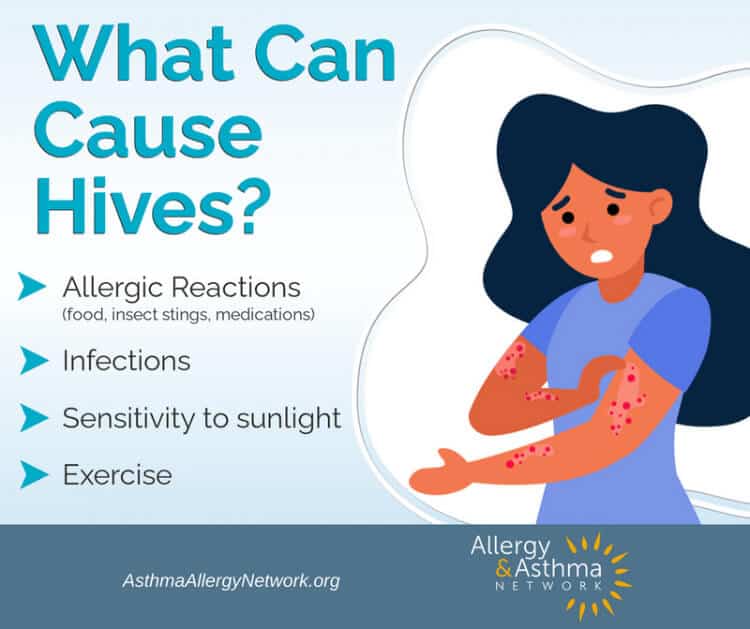 What Can Cause Hives?

Allergic Reactions
(food, insect stings, medications)

Infections

Sensitivity to sunlight

Exercise

AsthmaAllergyNetwork.org

Allergy & Asthma NETWORK